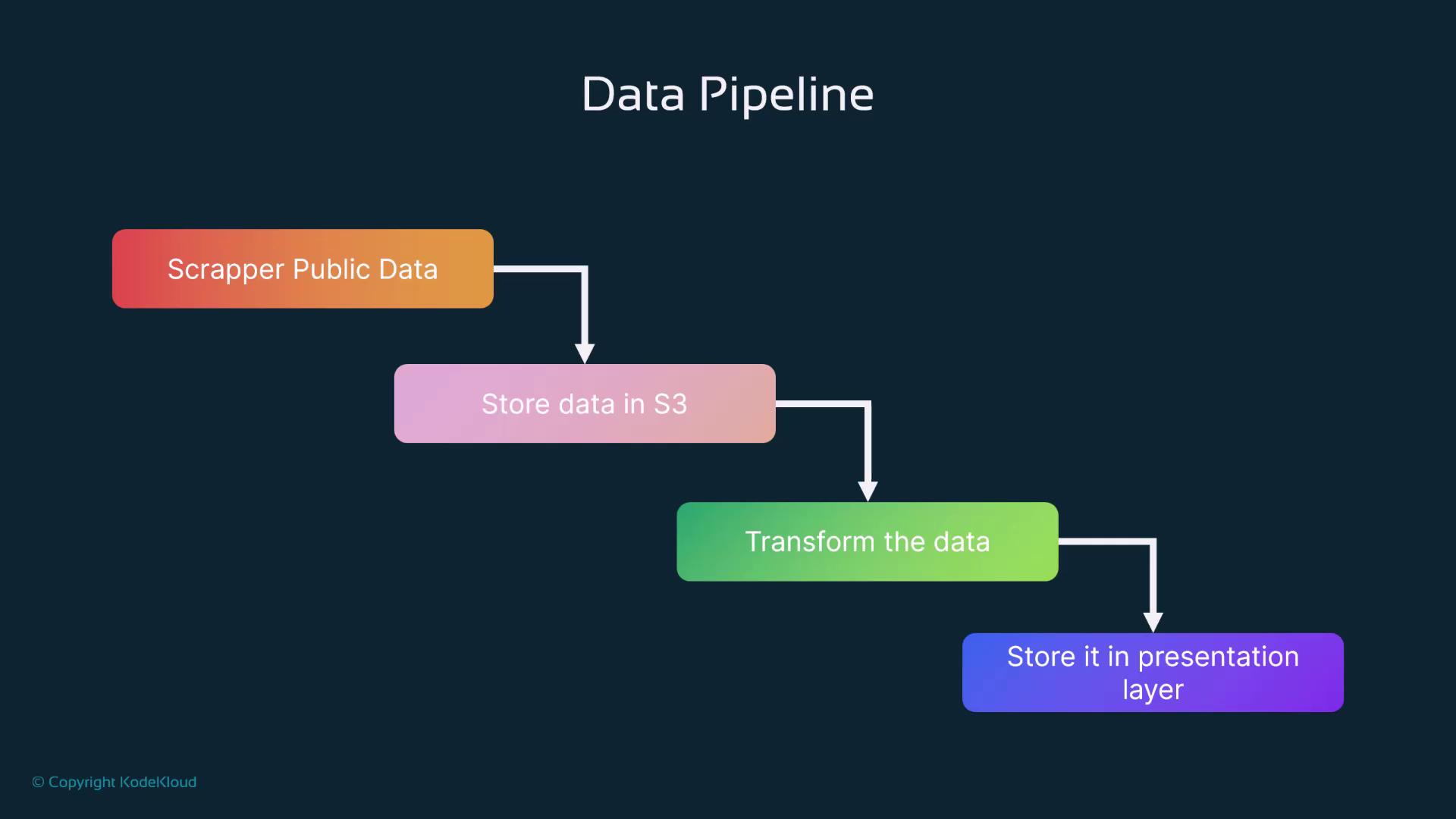 Data Pipeline

Scrapper Public Data

Store data in S3

Transform the data

Store it in presentation layer

© Copyright KodeKloud